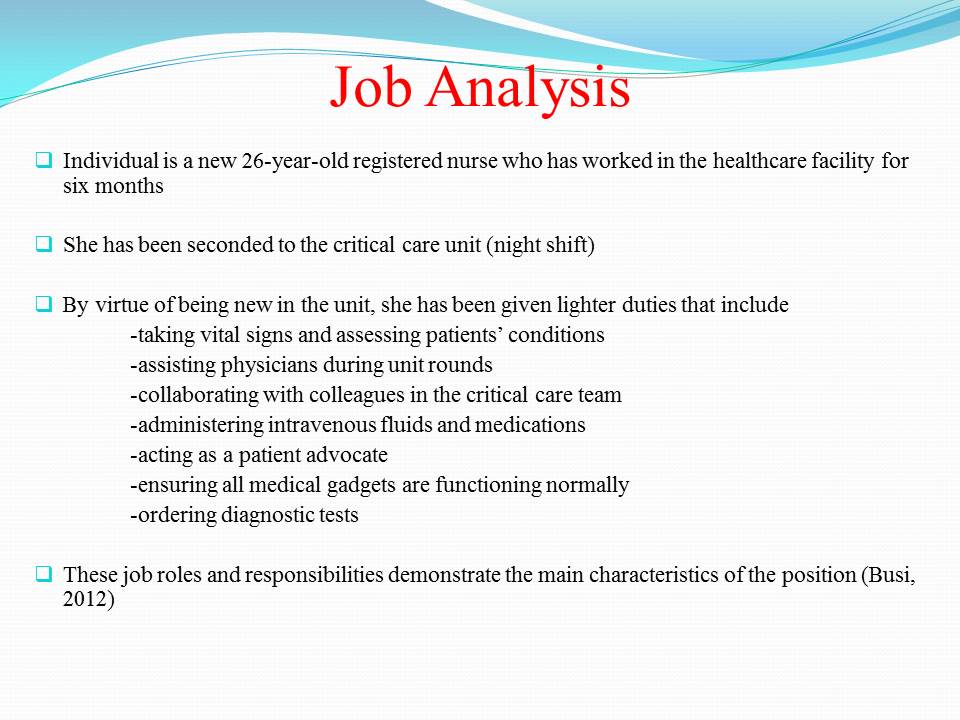 Job Analysis

❑ Individual is a new 26-year-old registered nurse who has worked in the healthcare facility for six months

❑ She has been seconded to the critical care unit (night shift)

❑ By virtue of being new in the unit, she has been given lighter duties that include
-taking vital signs and assessing patients’ conditions
-assisting physicians during unit rounds
-collaborating with colleagues in the critical care team
-administering intravenous fluids and medications
-acting as a patient advocate
-ensuring all medical gadgets are functioning normally
-ordering diagnostic tests

❑ These job roles and responsibilities demonstrate the main characteristics of the position (Busi, 2012)